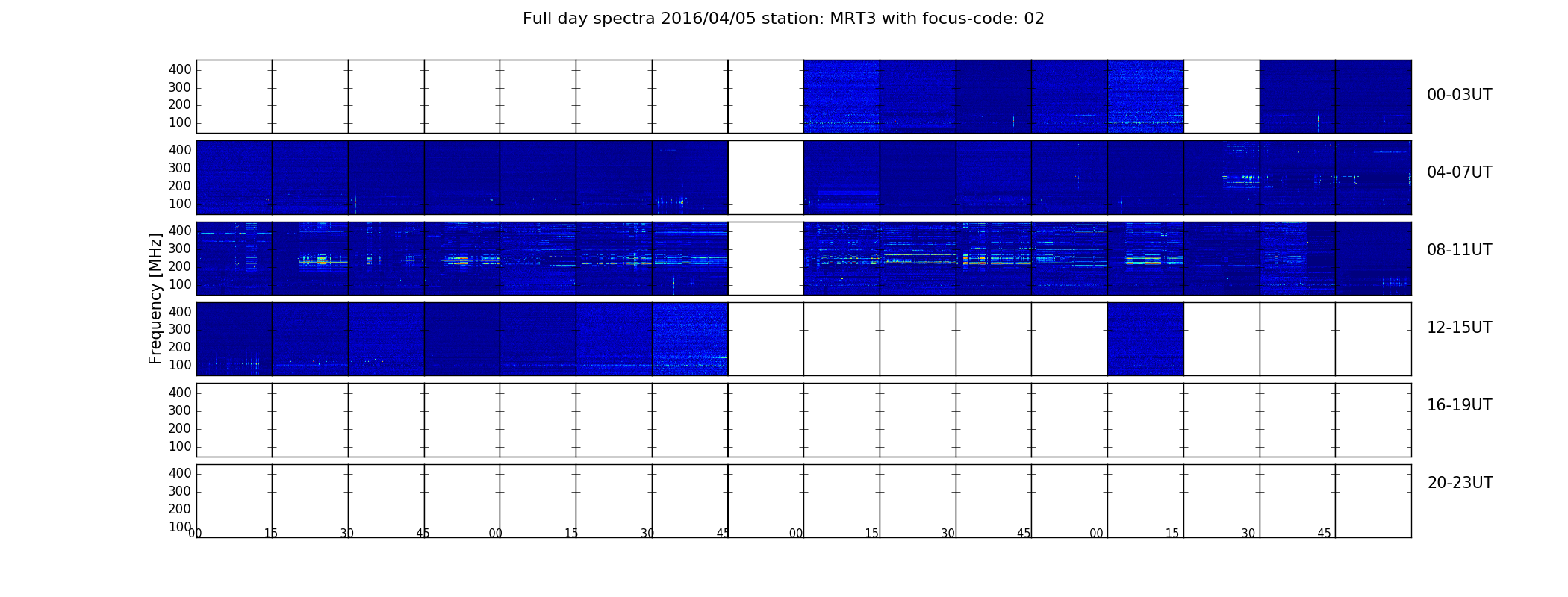 Full day spectra 2016/04/05 station: MRT3 with focus-code: 02

Frequency [MHz]

400
300
200
100

00-03UT

400
300
200
100

04-07UT

400
300
200
100

08-11UT

400
300
200
100

12-15UT

400
300
200
100

16-19UT

400
300
200
100

20-23UT

00 15 30 45 00 15 30 45 00 15 30 45 00 15 30 45